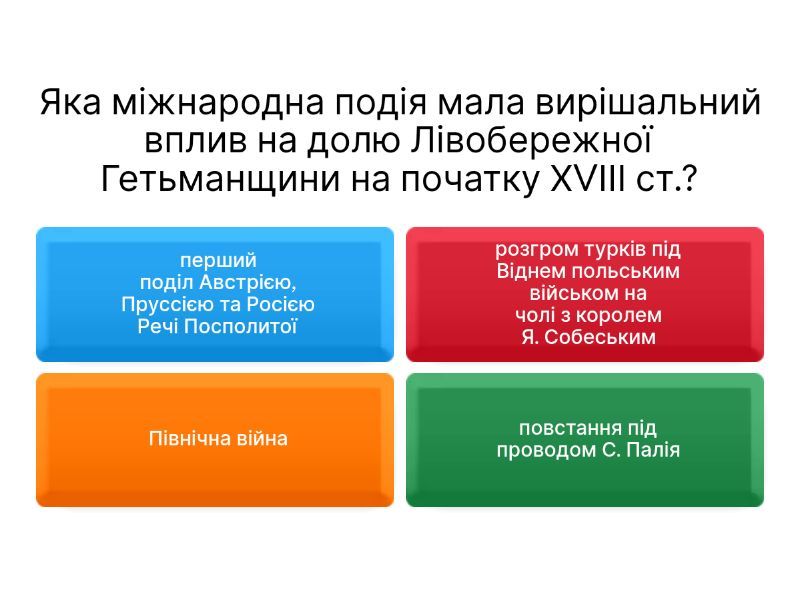 Яка міжнародна подія мала вирішальний вплив на долю Лівобережної Гетьманщини на початку XVIII ст.?

перший поділ Австрією, Пруссією та Росією Речі Посполитої

розгром турків під Віднем польським військом на чолі з королем Я. Собеським

Північна війна

повстання під проводом С. Палія